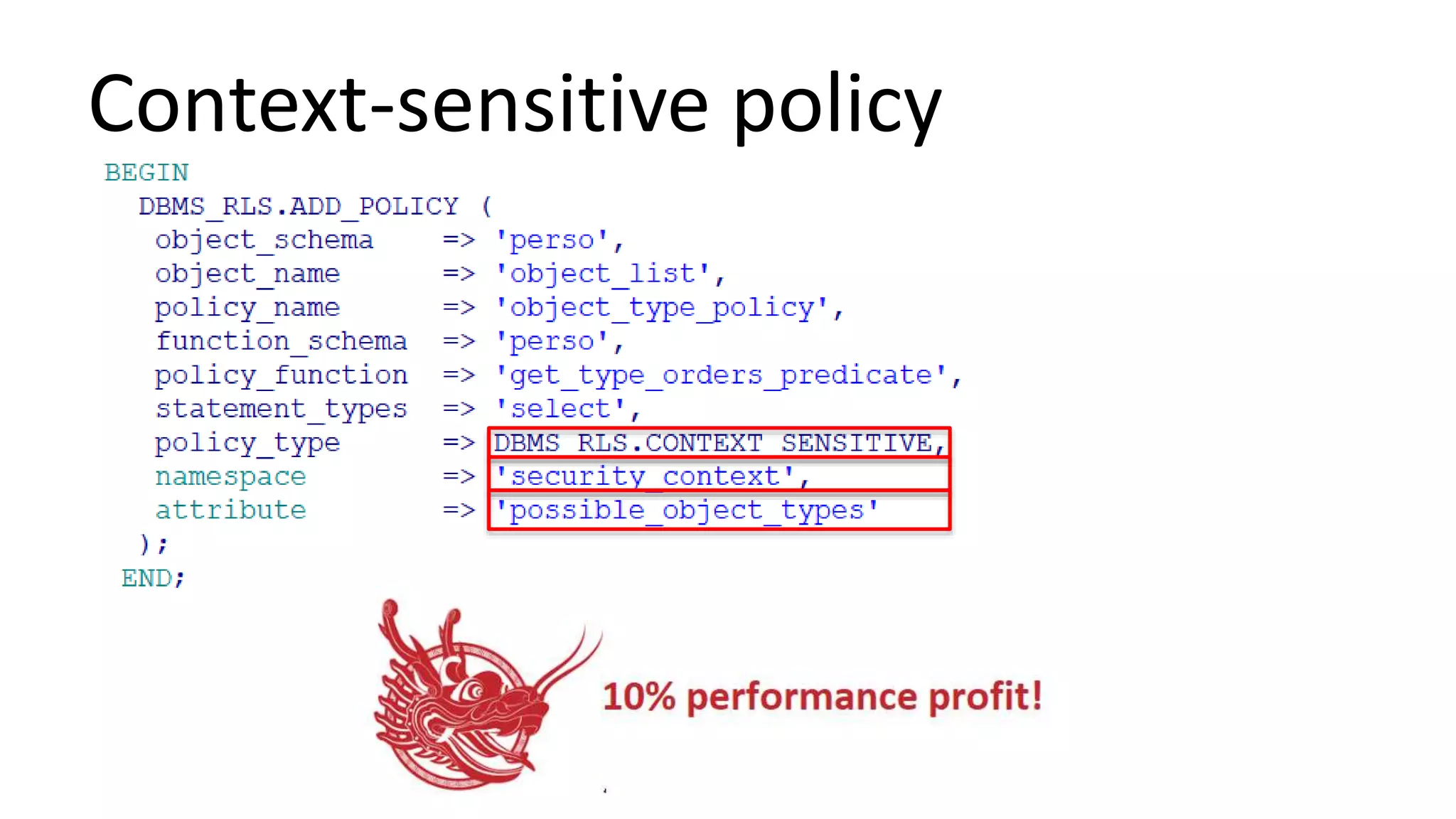 Context-sensitive policy

BEGIN
DBMS_RLS.ADD_POLICY (
object_schema => 'perso',
object_name => 'object_list',
policy_name => 'object_type_policy',
function_schema => 'perso',
policy_function => 'get_type_orders_predicate',
statement_types => 'select',
policy_type => DBMS_RLS.CONTEXT_SENSITIVE,
namespace => 'security_context',
attribute => 'possible_object_types'
);
END;

10% performance profit!